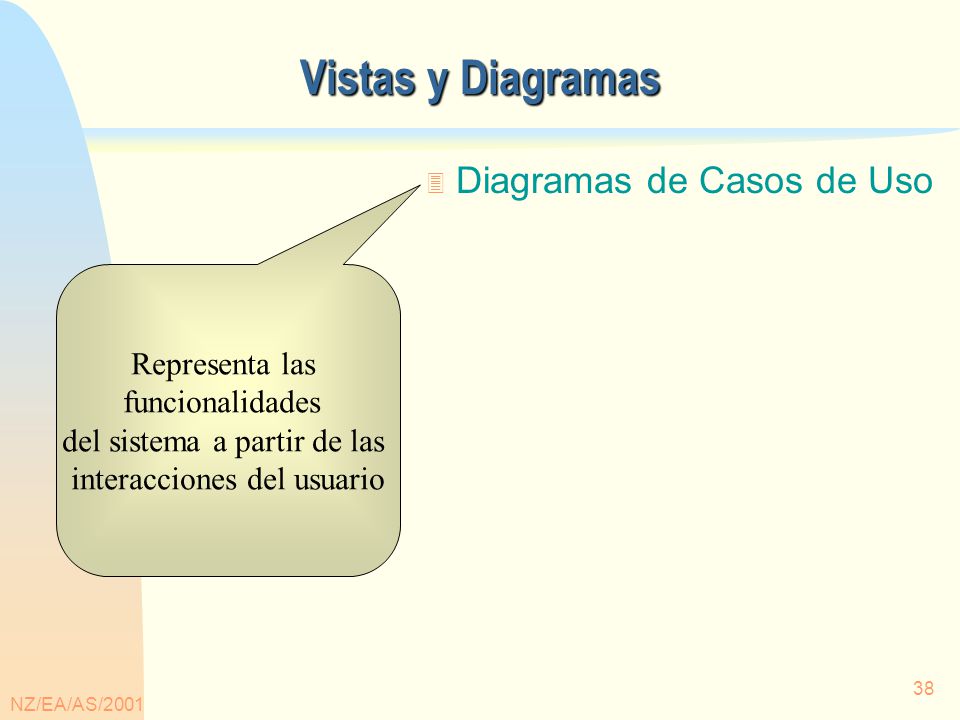 Vistas y Diagramas

Diagramas de Casos de Uso

Representa las funcionalidades del sistema a partir de las interacciones del usuario

NZ/EA/AS/2001

38